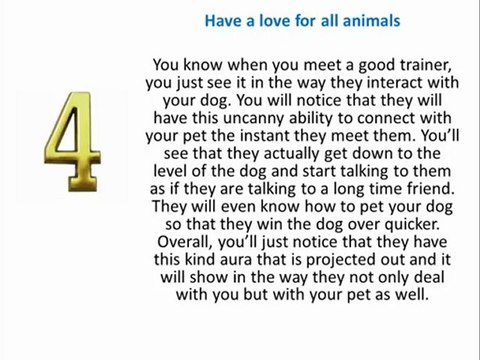 Have a love for all animals

4

You know when you meet a good trainer, you just see it in the way they interact with your dog. You will notice that they will have this uncanny ability to connect with your pet the instant they meet them. You'll see that they actually get down to the level of the dog and start talking to them as if they are talking to a long time friend. They will even know how to pet your dog so that they win the dog over quicker. Overall, you'll just notice that they have this kind aura that is projected out and it will show in the way they not only deal with you but with your pet as well.